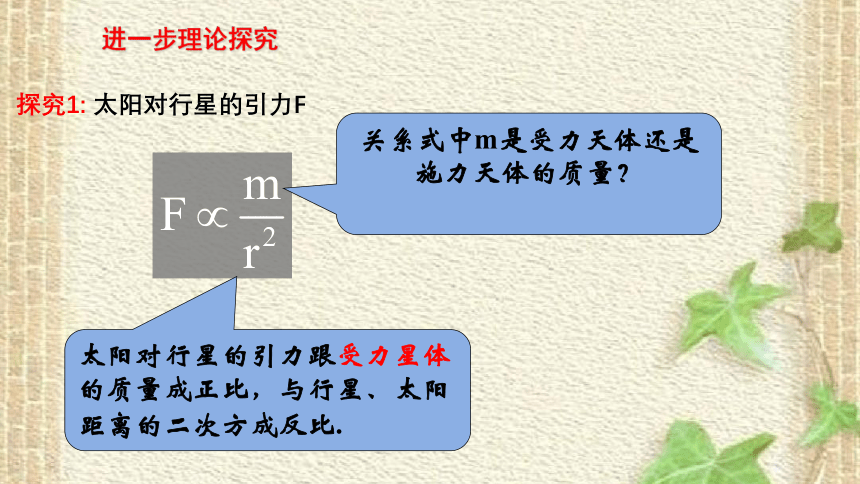 进一步理论探究

探究1: 太阳对行星的引力F

$F \propto \frac{m}{r^2}$

关系式中m是受力天体还是施力天体的质量？

太阳对行星的引力跟受力星体的质量成正比，与行星、太阳距离的二次方成反比.